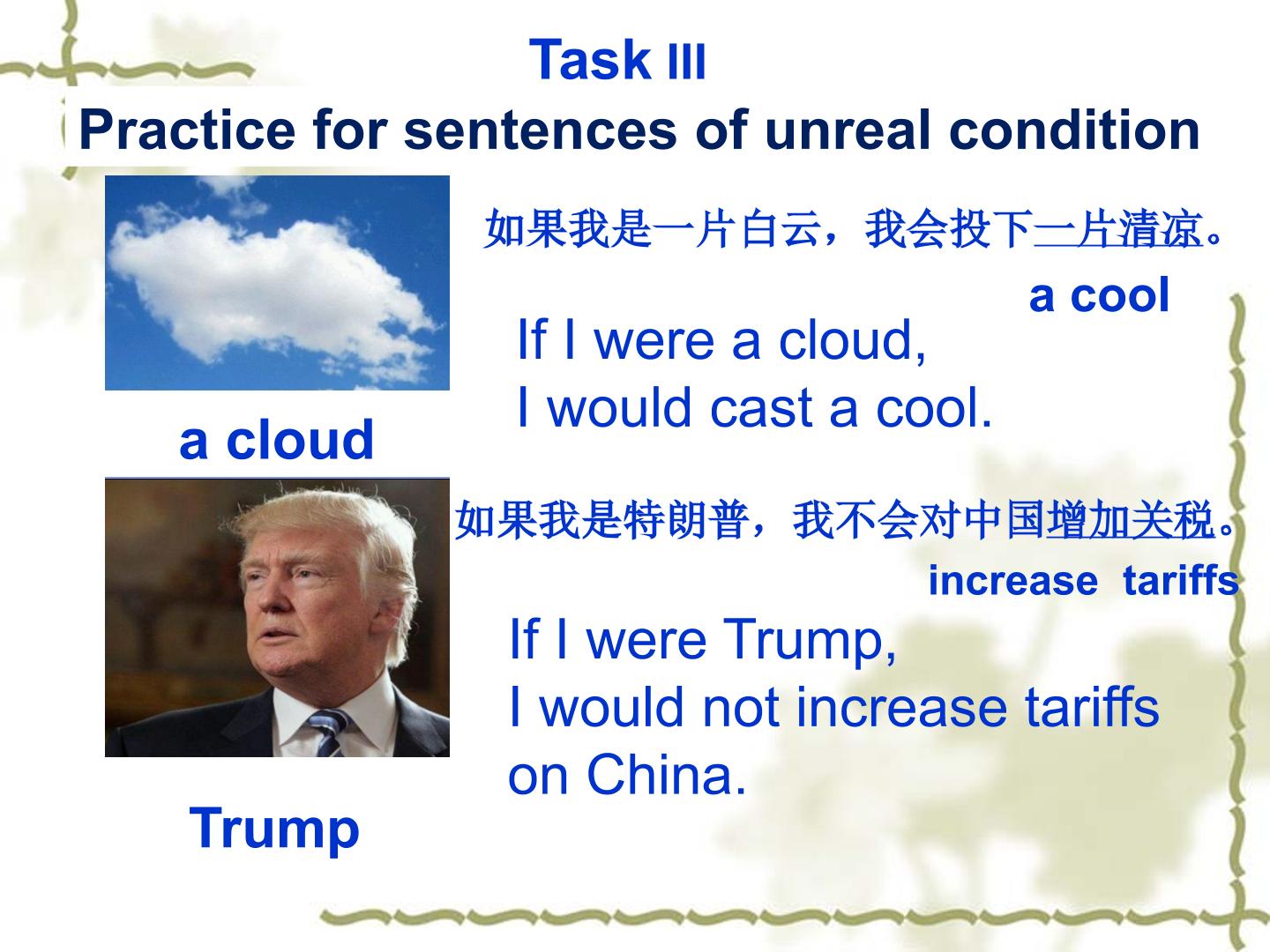 Task III

Practice for sentences of unreal condition

如果我是一片白云，我会投下一片清凉。

a cool

If I were a cloud,
I would cast a cool.

a cloud

如果我是特朗普，我不会对中国增加关税。

increase tariffs

If I were Trump,
I would not increase tariffs on China.

Trump